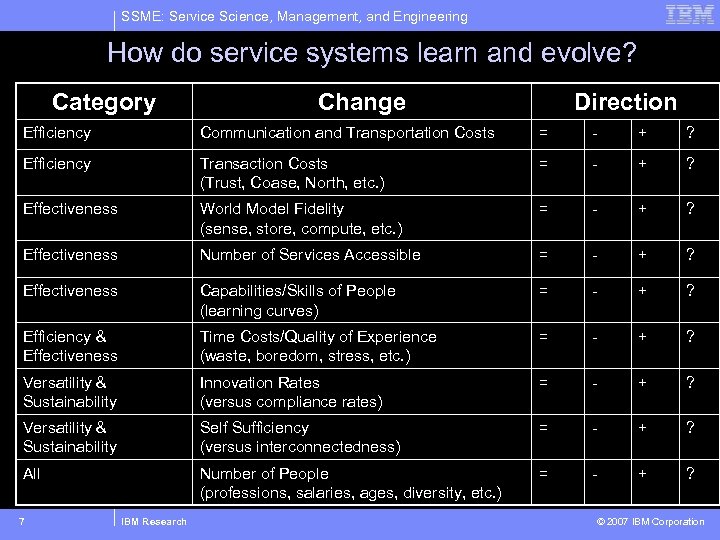 SSME: Service Science, Management, and Engineering

IBM

How do service systems learn and evolve?

| Category | Change | Direction | | | |
|---|---|---|---|---|---|
| Efficiency | Communication and Transportation Costs | = | - | + | ? |
| Efficiency | Transaction Costs (Trust, Coase, North, etc.) | = | - | + | ? |
| Effectiveness | World Model Fidelity (sense, store, compute, etc.) | = | - | + | ? |
| Effectiveness | Number of Services Accessible | = | - | + | ? |
| Effectiveness | Capabilities/Skills of People (learning curves) | = | - | + | ? |
| Efficiency & Effectiveness | Time Costs/Quality of Experience (waste, boredom, stress, etc.) | = | - | + | ? |
| Versatility & Sustainability | Innovation Rates (versus compliance rates) | = | - | + | ? |
| Versatility & Sustainability | Self Sufficiency (versus interconnectedness) | = | - | + | ? |
| All | Number of People (professions, salaries, ages, diversity, etc.) | = | - | + | ? |

7 IBM Research © 2007 IBM Corporation